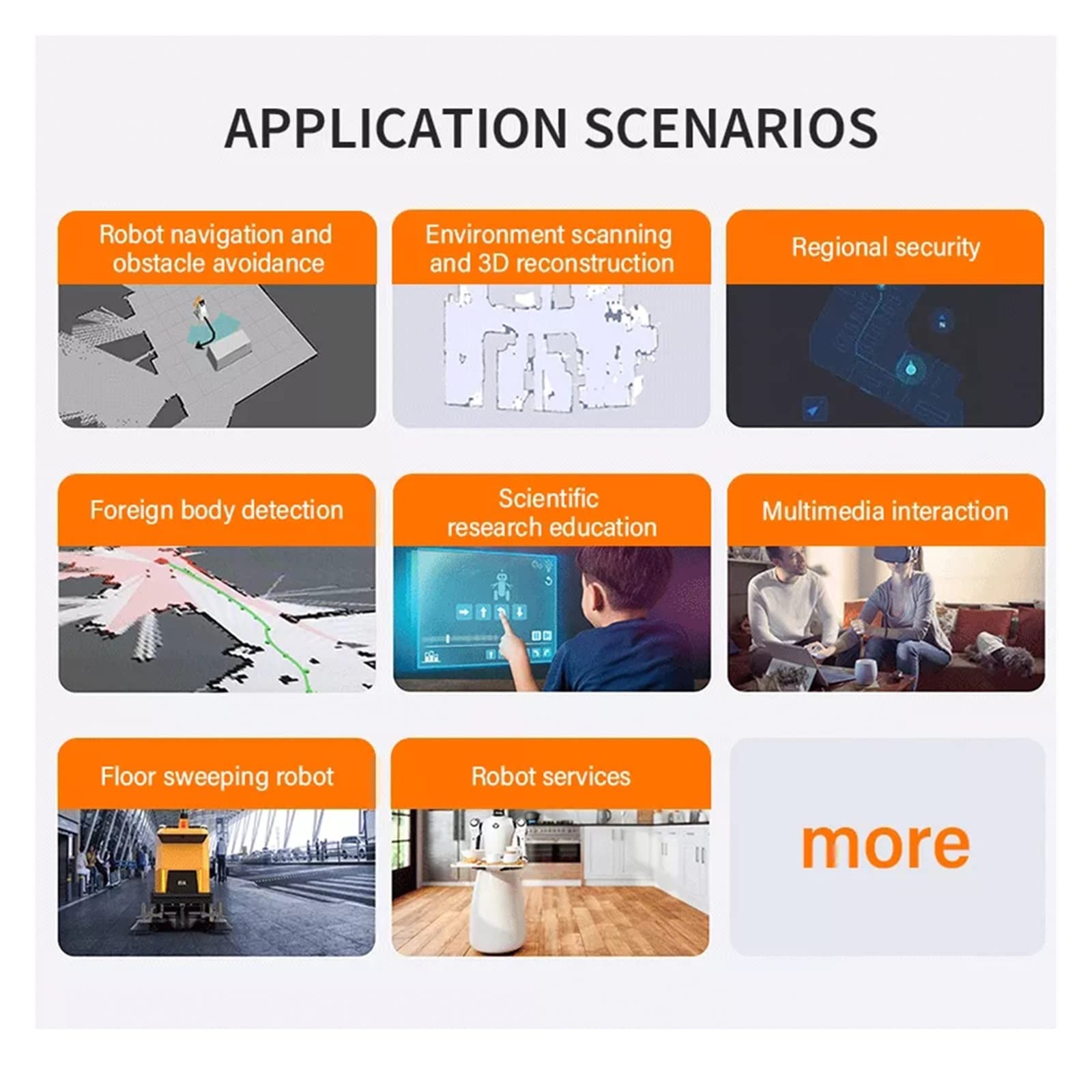 APPLICATION SCENARIOS

Robot navigation and obstacle avoidance

Environment scanning and 3D reconstruction

Regional security

Foreign body detection

Scientific research education

Multimedia interaction

Floor sweeping robot

Robot services

more